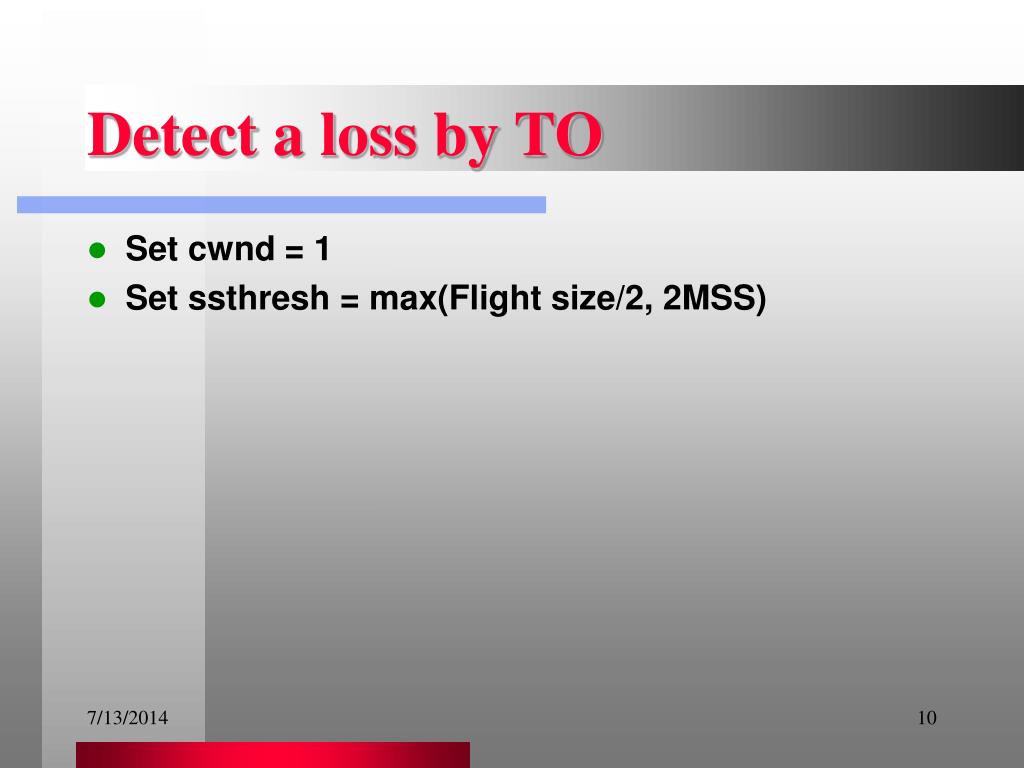 Detect a loss by TO

- Set cwnd = 1
- Set ssthresh = max(Flight size/2, 2MSS)

7/13/2014

10